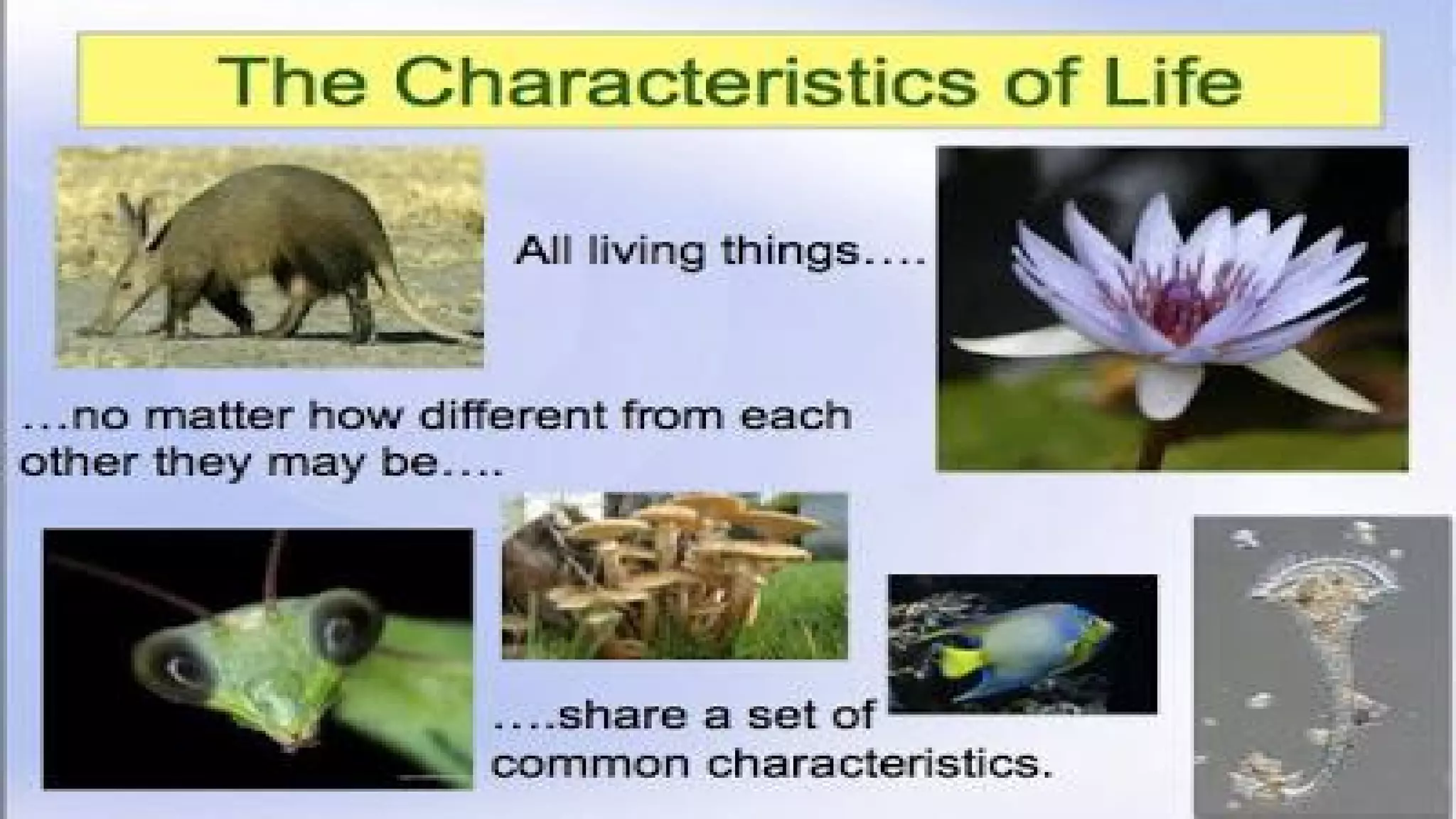 The Characteristics of Life

All living things....

...no matter how different from each other they may be....

....share a set of common characteristics.